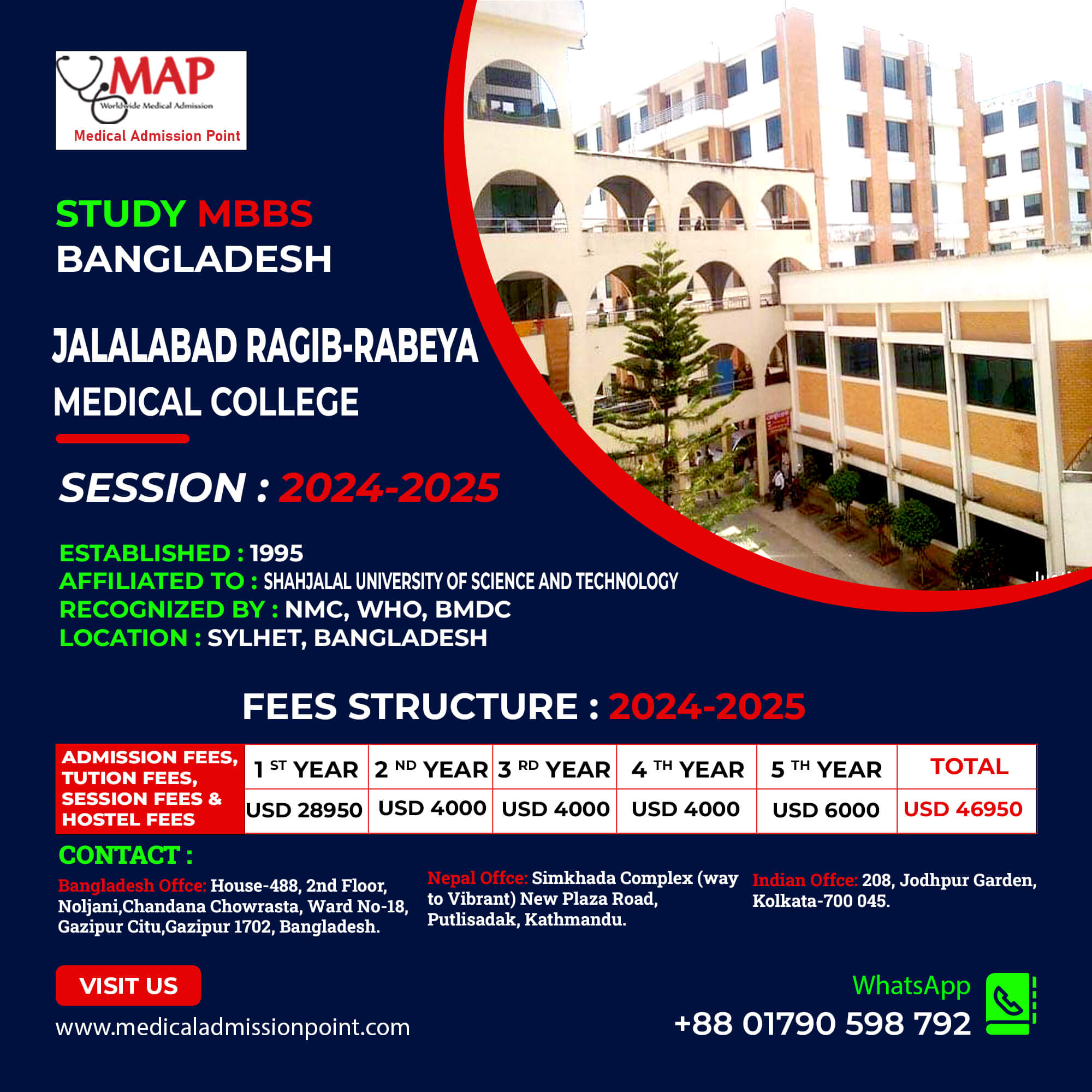 MAP
Worldwide Medical Admission
Medical Admission Point

STUDY MBBS
BANGLADESH

JALALABAD RAGIB-RABEYA
MEDICAL COLLEGE

SESSION : 2024-2025

ESTABLISHED : 1995
AFFILIATED TO : SHAHJALAL UNIVERSITY OF SCIENCE AND TECHNOLOGY
RECOGNIZED BY : NMC, WHO, BMDC
LOCATION : SYLHET, BANGLADESH

FEES STRUCTURE : 2024-2025

| ADMISSION FEES, TUTION FEES, SESSION FEES & HOSTEL FEES | 1 ST YEAR | 2 ND YEAR | 3 RD YEAR | 4 TH YEAR | 5 TH YEAR | TOTAL |
|---|---|---|---|---|---|---|
| | USD 28950 | USD 4000 | USD 4000 | USD 4000 | USD 6000 | USD 46950 |

CONTACT :

Bangladesh Offce: House-488, 2nd Floor, Noljani,Chandana Chowrasta, Ward No-18, Gazipur Citu,Gazipur 1702, Bangladesh.

Nepal Offce: Simkhada Complex (way to Vibrant) New Plaza Road, Putlisadak, Kathmandu.

Indian Offce: 208, Jodhpur Garden, Kolkata-700 045.

VISIT US
www.medicaladmissionpoint.com

WhatsApp
+88 01790 598 792